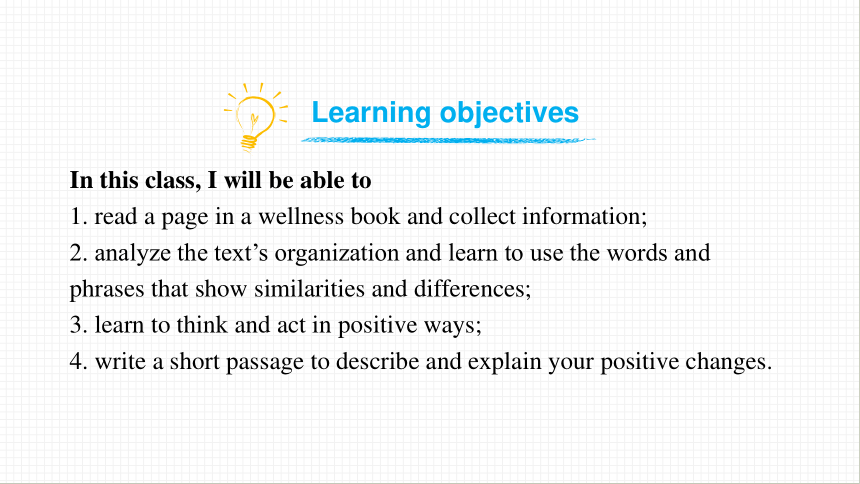 Learning objectives

In this class, I will be able to
1. read a page in a wellness book and collect information;
2. analyze the text’s organization and learn to use the words and phrases that show similarities and differences;
3. learn to think and act in positive ways;
4. write a short passage to describe and explain your positive changes.